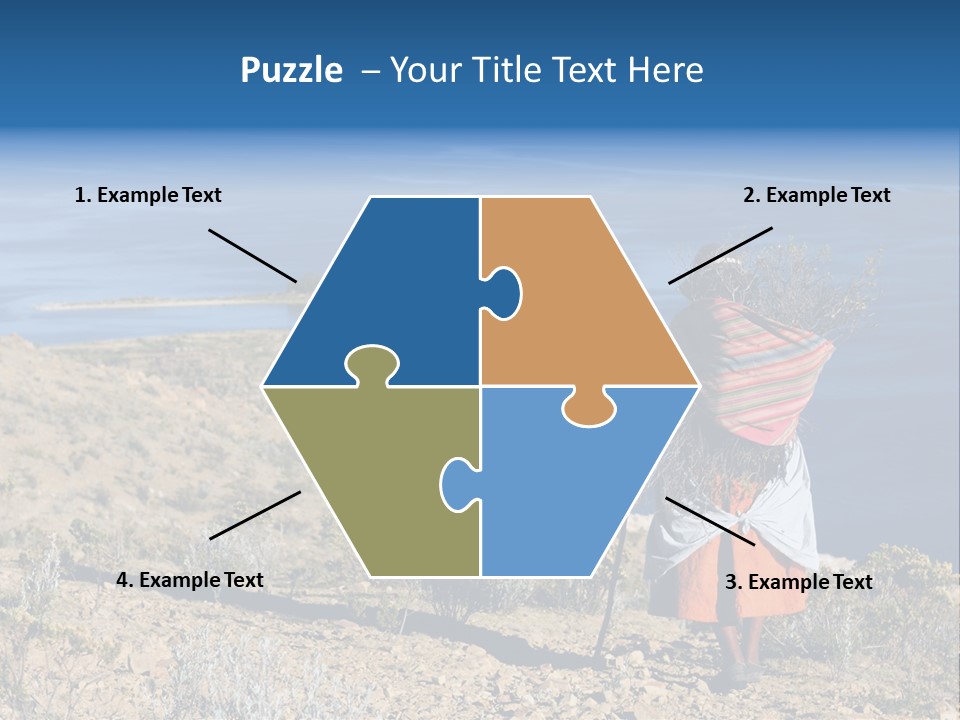 Puzzle – Your Title Text Here

1. Example Text

2. Example Text

4. Example Text

3. Example Text